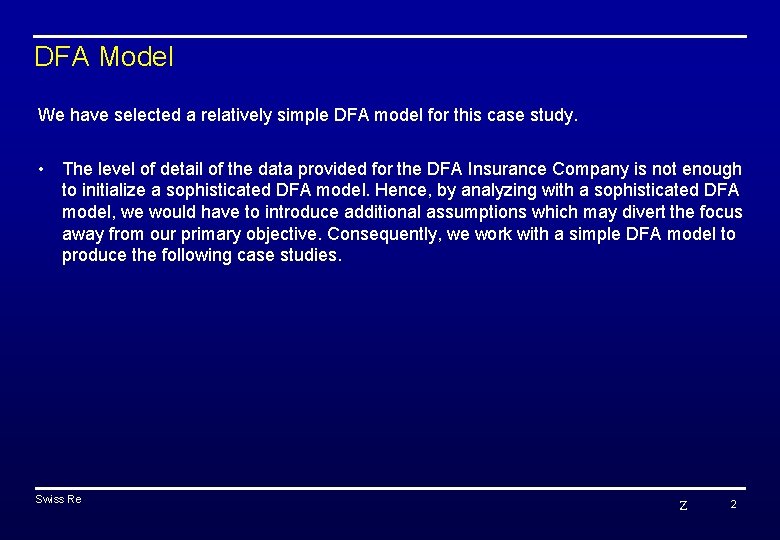 DFA Model

We have selected a relatively simple DFA model for this case study.

• The level of detail of the data provided for the DFA Insurance Company is not enough to initialize a sophisticated DFA model. Hence, by analyzing with a sophisticated DFA model, we would have to introduce additional assumptions which may divert the focus away from our primary objective. Consequently, we work with a simple DFA model to produce the following case studies.

Swiss Re

Z 2